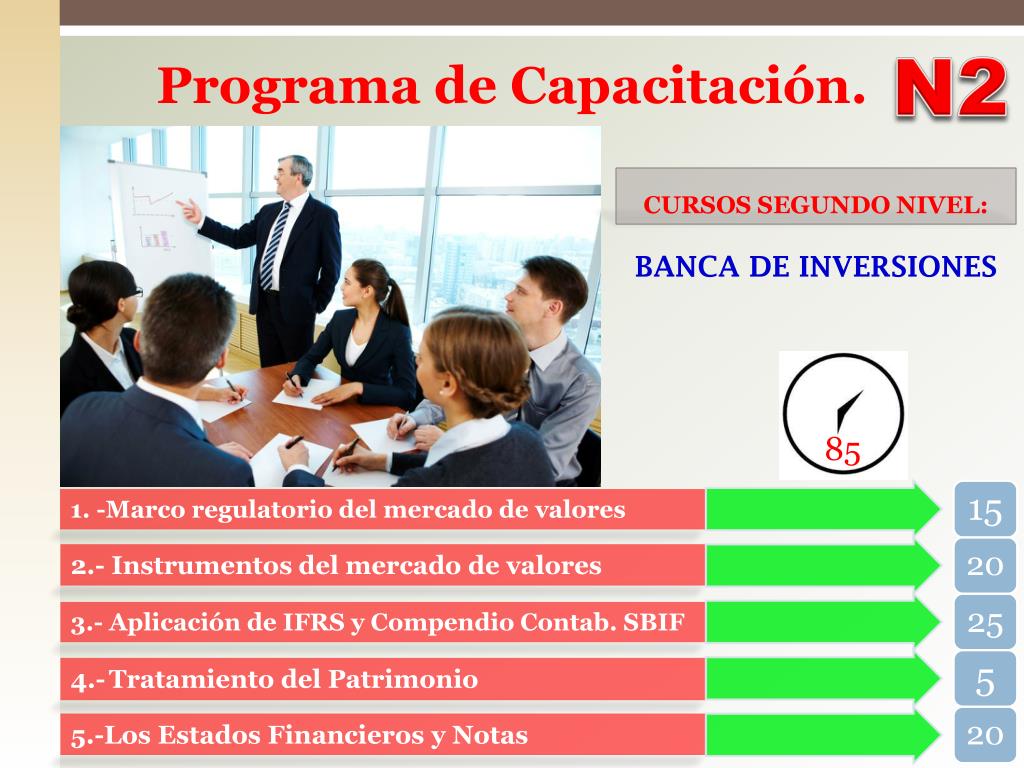 Programa de Capacitación. N2

CURSOS SEGUNDO NIVEL:

BANCA DE INVERSIONES

85

1. -Marco regulatorio del mercado de valores 15

2.- Instrumentos del mercado de valores 20

3.- Aplicación de IFRS y Compendio Contab. SBIF 25

4.-Tratamiento del Patrimonio 5

5.-Los Estados Financieros y Notas 20